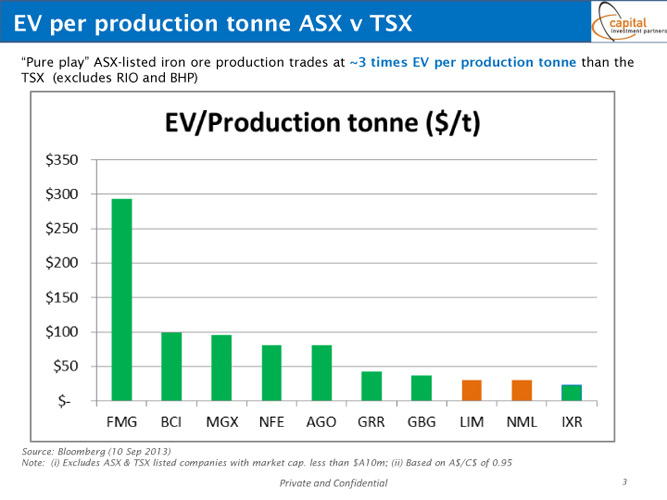 EV per production tonne ASX v TSX

capital investment partners

"Pure play" ASX-listed iron ore production trades at ~3 times EV per production tonne than the TSX (excludes RIO and BHP)

EV/Production tonne ($/t)

$350
$300
$250
$200
$150
$100
$50
$-

FMG BCI MGX NFE AGO GRR GBG LIM NML IXR

Source: Bloomberg (10 Sep 2013)
Note: (i) Excludes ASX & TSX listed companies with market cap. less than $A10m; (ii) Based on A$/C$ of 0.95

Private and Confidential

3